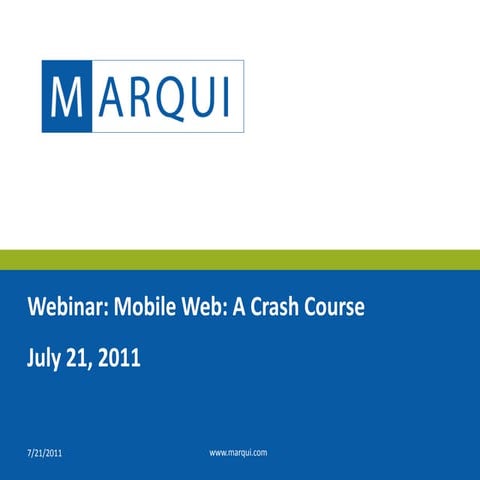 MARQUI

Webinar: Mobile Web: A Crash Course

July 21, 2011

7/21/2011

www.marqui.com